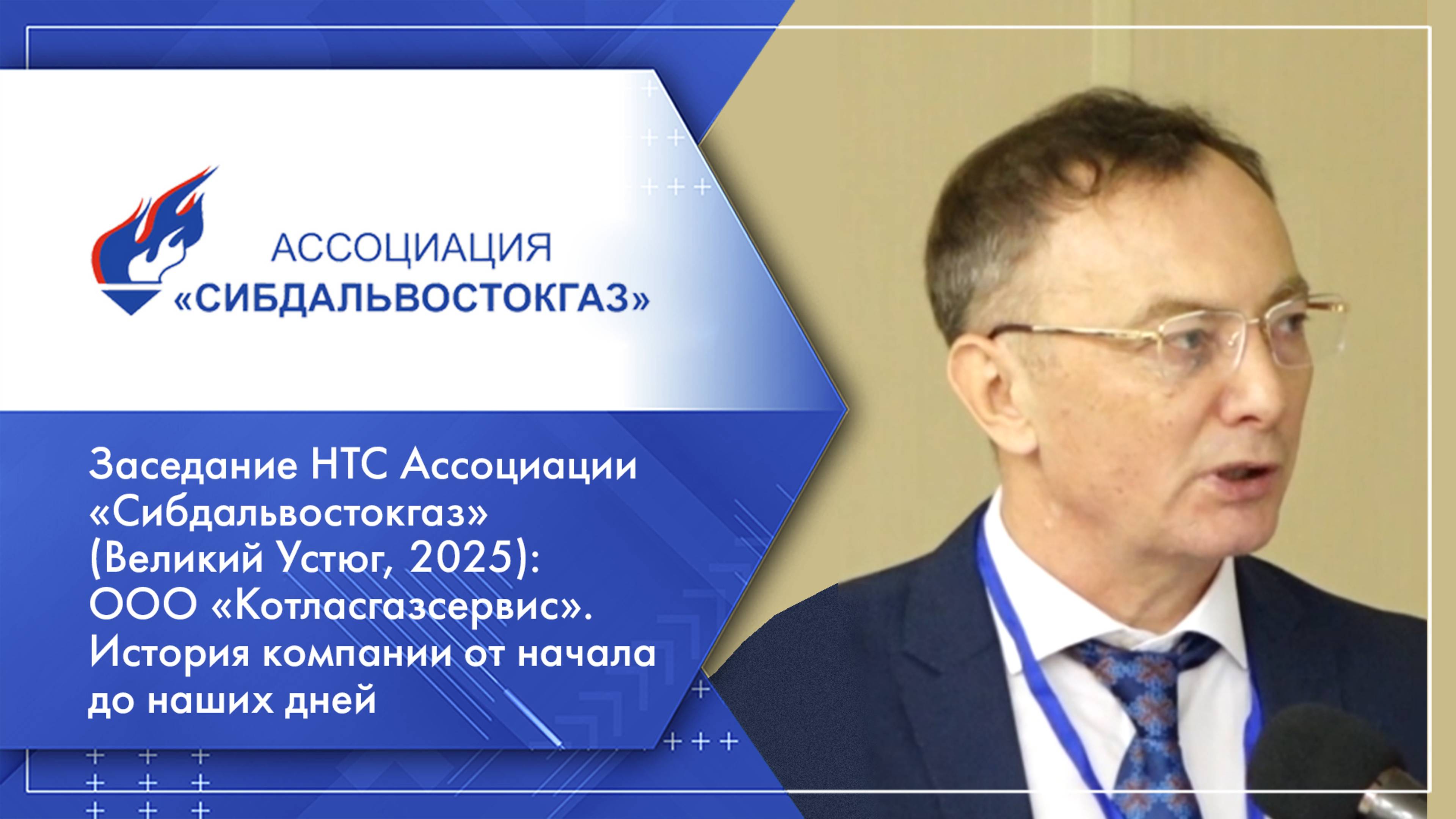 АССОЦИАЦИЯ
«СИБДАЛЬВОСТОКГАЗ»

Заседание НТС Ассоциации «Сибдальвостокгаз» (Великий Устюг, 2025): ООО «Котласгазсервис». История компании от начала до наших дней